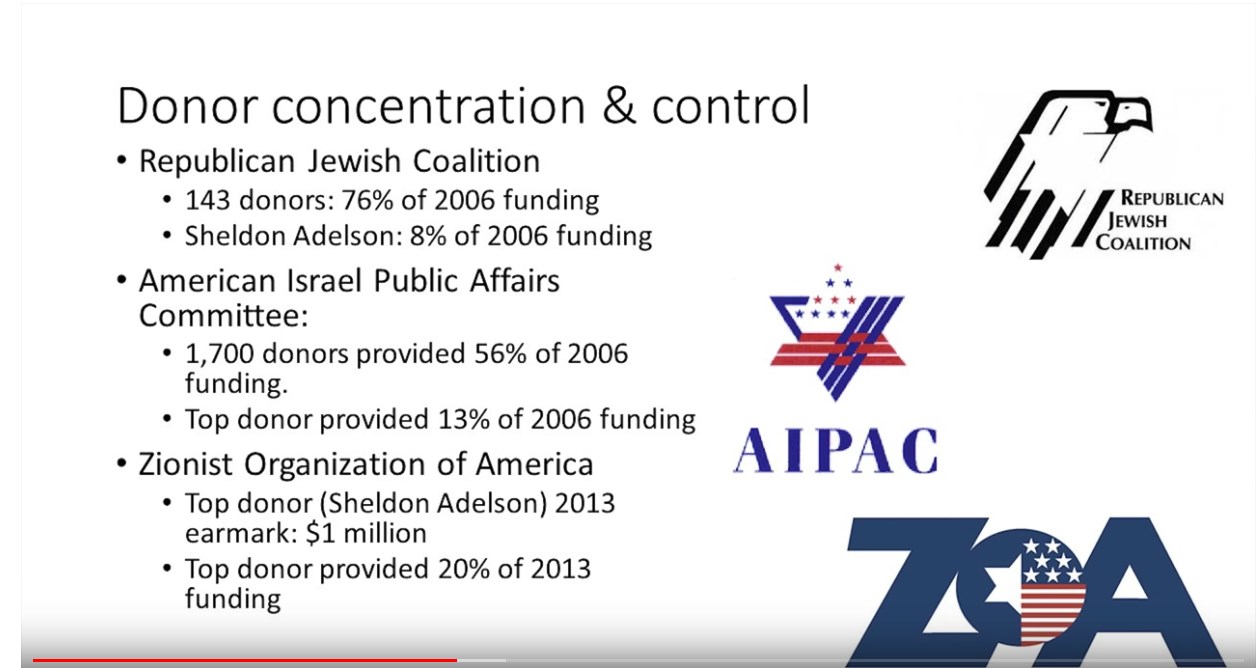 Donor concentration & control

• Republican Jewish Coalition
  • 143 donors: 76% of 2006 funding
  • Sheldon Adelson: 8% of 2006 funding
• American Israel Public Affairs Committee:
  • 1,700 donors provided 56% of 2006 funding.
  • Top donor provided 13% of 2006 funding
• Zionist Organization of America
  • Top donor (Sheldon Adelson) 2013 earmark: $1 million
  • Top donor provided 20% of 2013 funding

REPUBLICAN JEWISH COALITION

AIPAC

ZOA